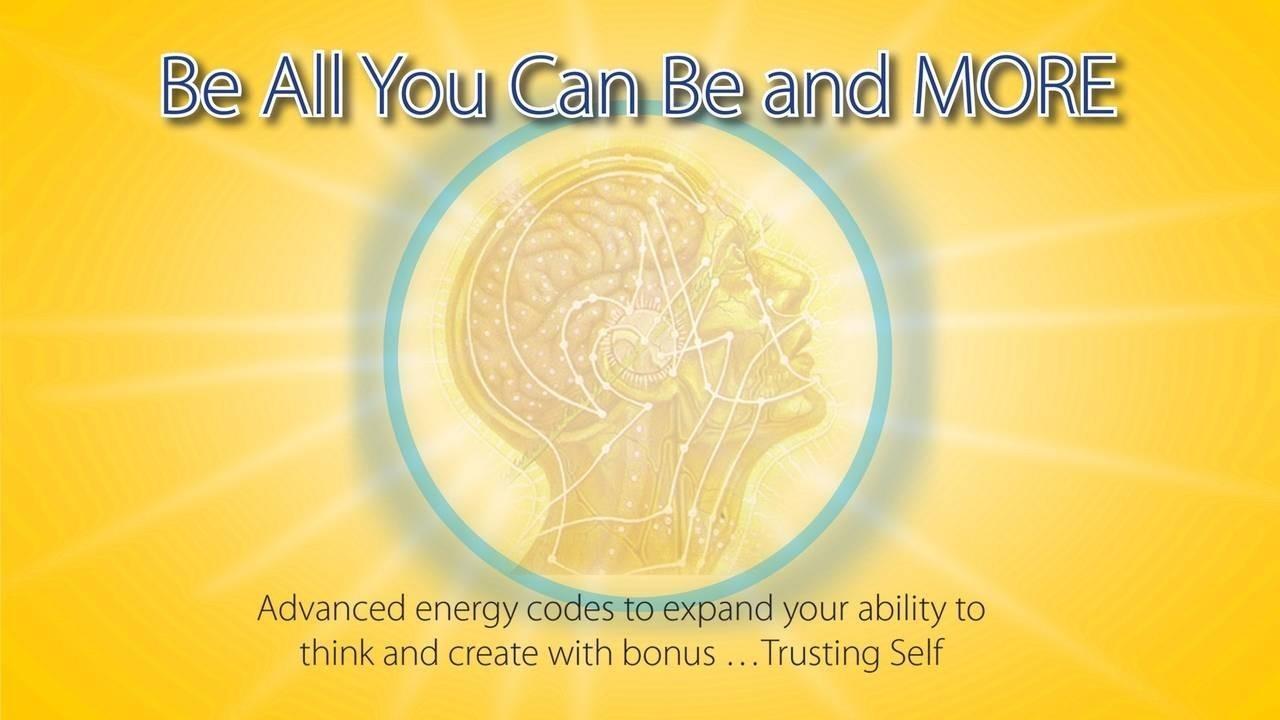 Be All You Can Be and MORE

Advanced energy codes to expand your ability to think and create with bonus …Trusting Self